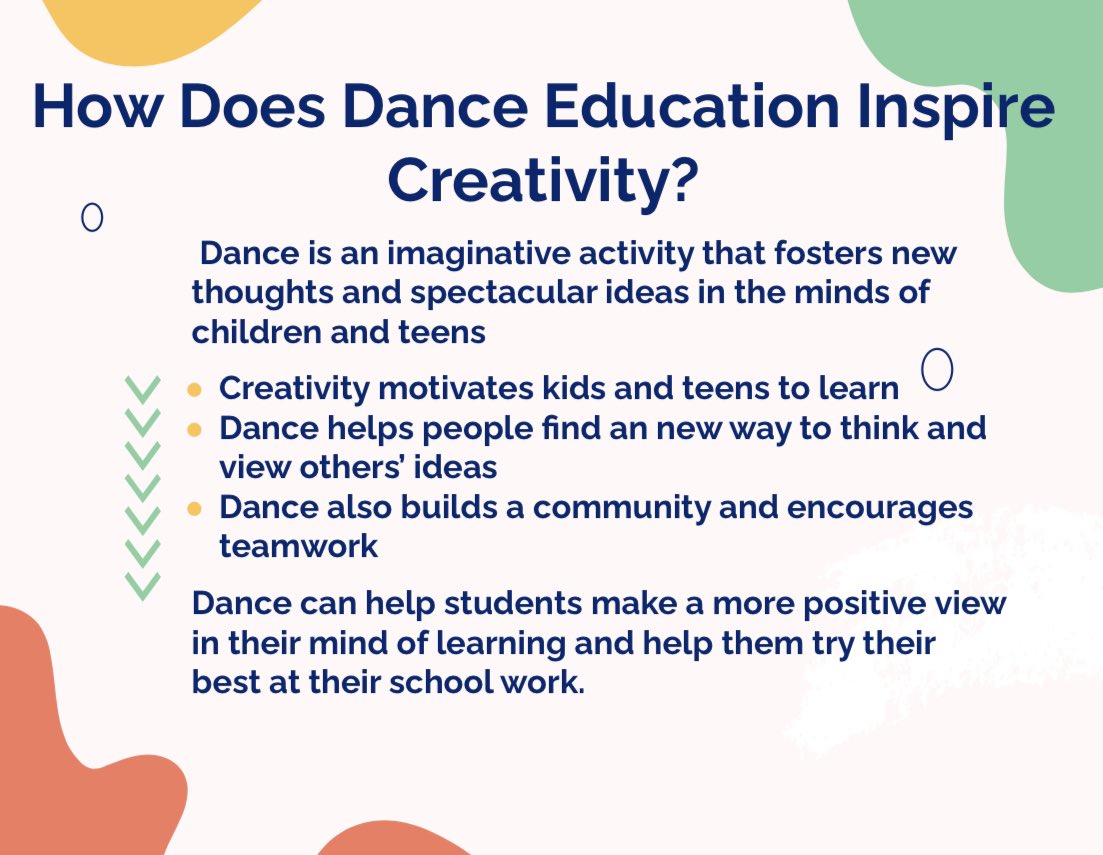 How Does Dance Education Inspire Creativity?

Dance is an imaginative activity that fosters new thoughts and spectacular ideas in the minds of children and teens

- Creativity motivates kids and teens to learn
- Dance helps people find an new way to think and view others' ideas
- Dance also builds a community and encourages teamwork

Dance can help students make a more positive view in their mind of learning and help them try their best at their school work.